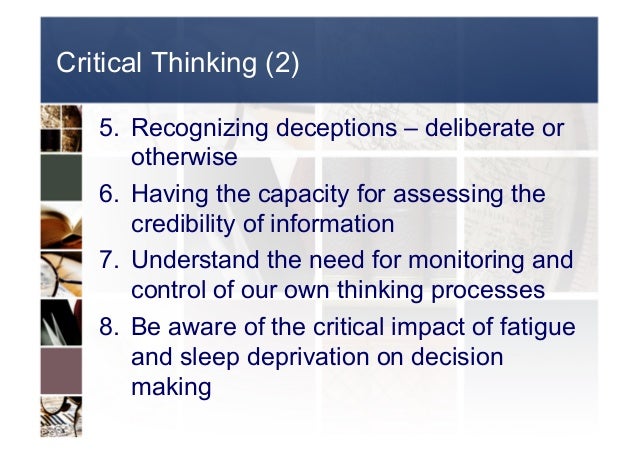 Critical Thinking (2)

5. Recognizing deceptions – deliberate or otherwise
6. Having the capacity for assessing the credibility of information
7. Understand the need for monitoring and control of our own thinking processes
8. Be aware of the critical impact of fatigue and sleep deprivation on decision making